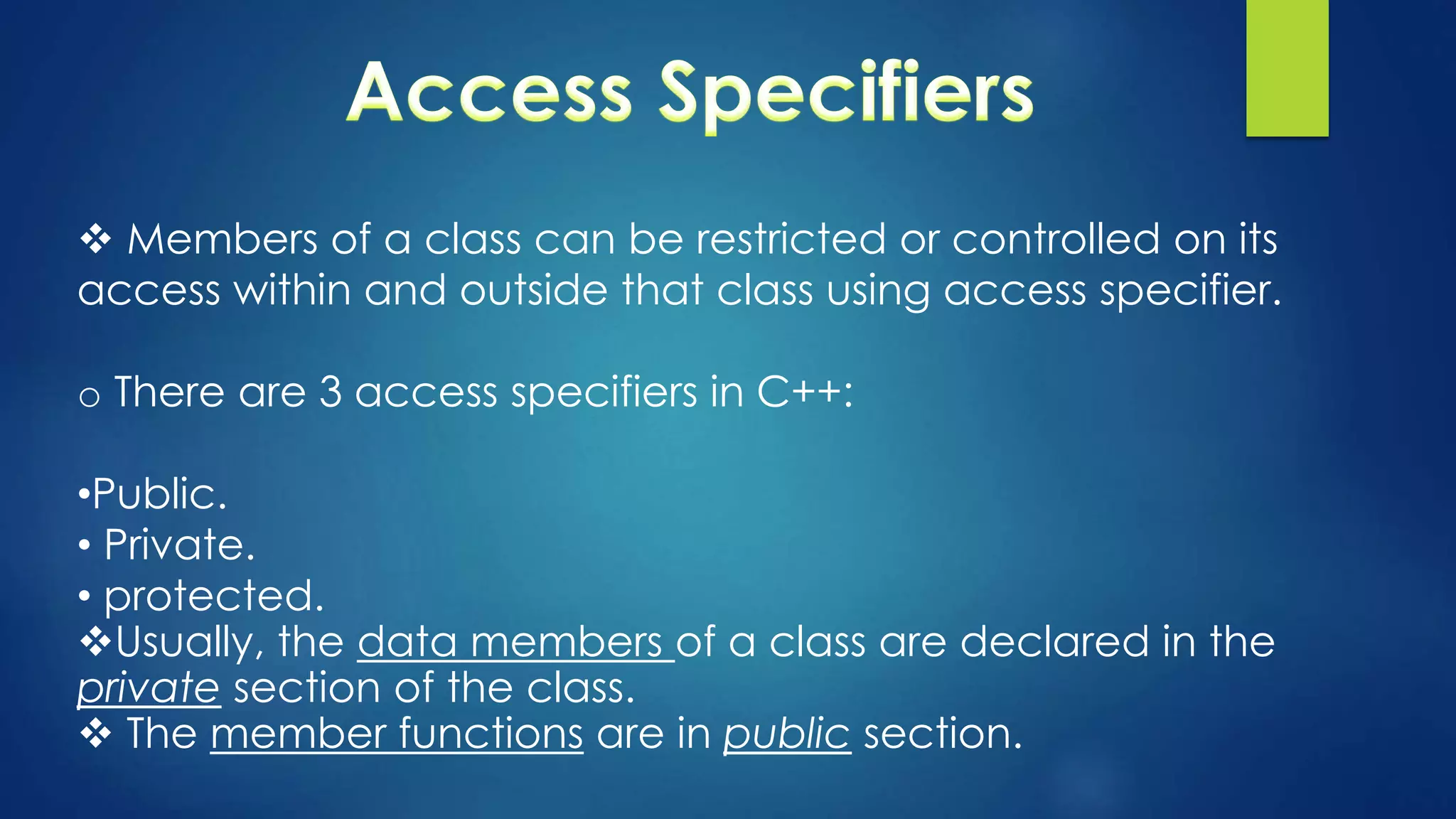 Access Specifiers

❖ Members of a class can be restricted or controlled on its access within and outside that class using access specifier.

o There are 3 access specifiers in C++:

•Public.
• Private.
• protected.
❖Usually, the data members of a class are declared in the private section of the class.
❖ The member functions are in public section.